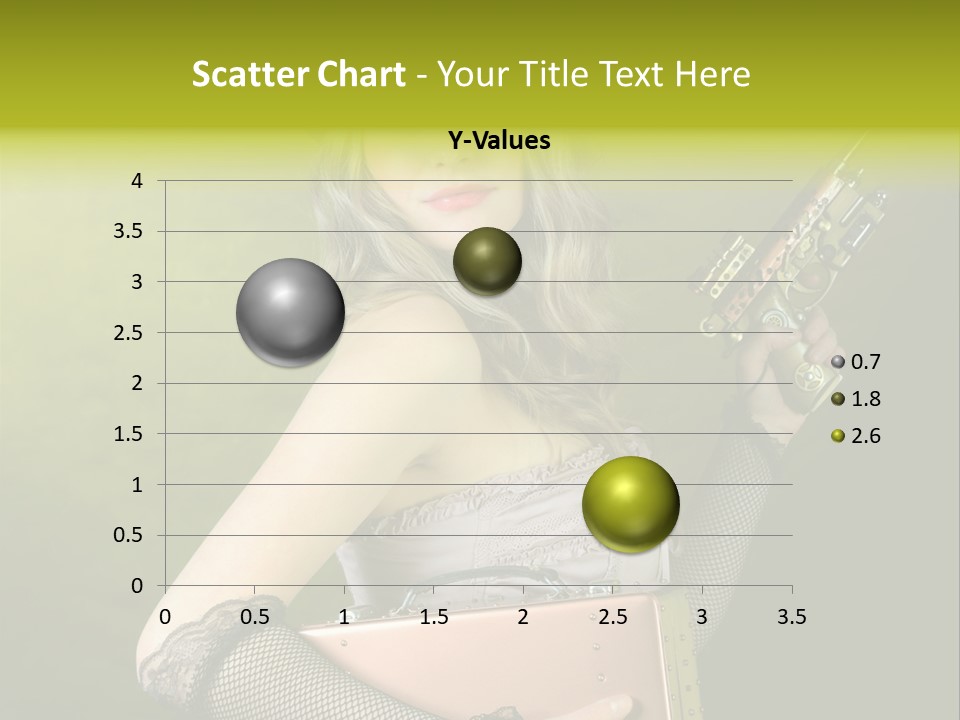 Scatter Chart - Your Title Text Here

Y-Values

4
3.5
3
2.5
2
1.5
1
0.5
0

0 0.5 1 1.5 2 2.5 3 3.5

0.7
1.8
2.6